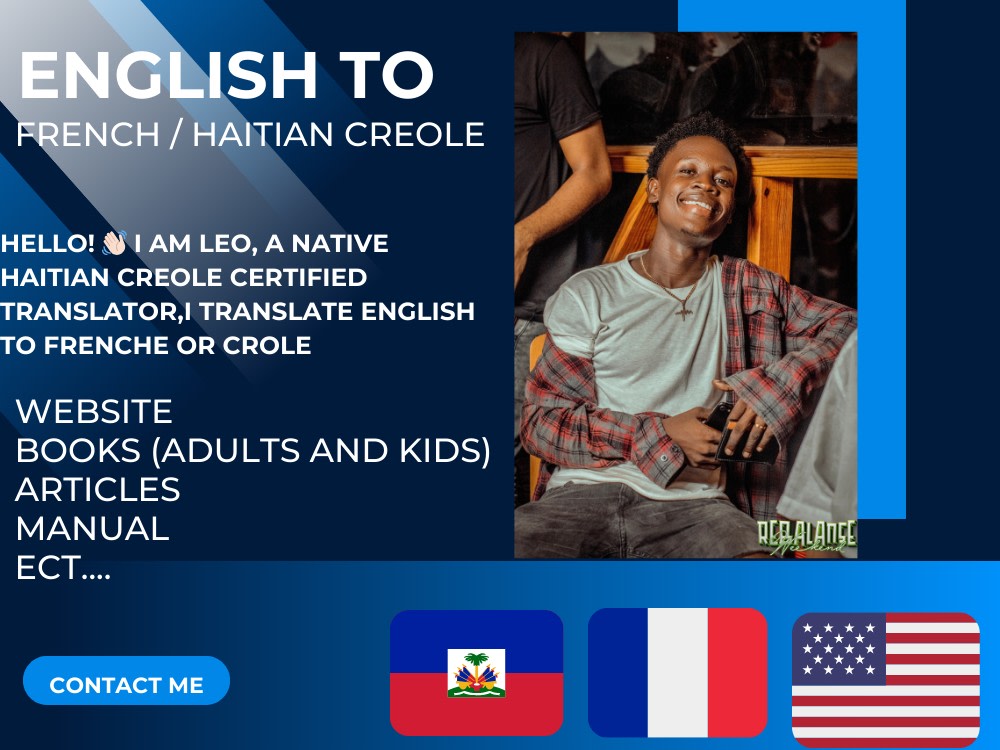 ENGLISH TO
FRENCH / HAITIAN CREOLE

HELLO! 👋🏻 I AM LEO, A NATIVE HAITIAN CREOLE CERTIFIED TRANSLATOR,I TRANSLATE ENGLISH TO FRENCHE OR CROLE

WEBSITE
BOOKS (ADULTS AND KIDS)
ARTICLES
MANUAL
ECT....

CONTACT ME